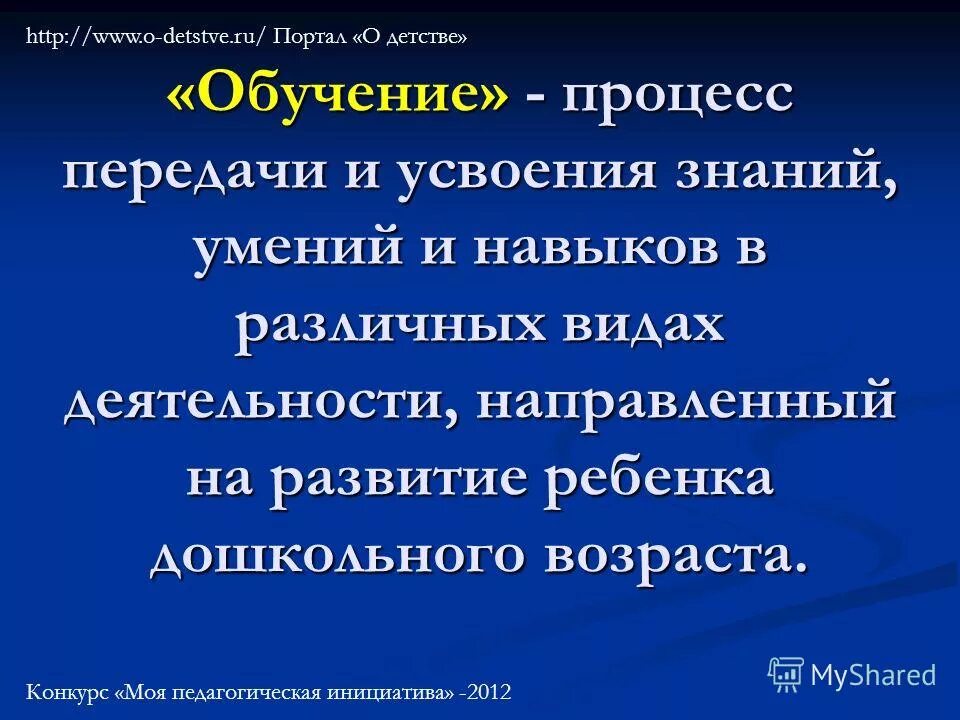 http://www.o-detstve.ru/ Портал «О детстве»

«Обучение» - процесс передачи и усвоения знаний, умений и навыков в различных видах деятельности, направленный на развитие ребенка дошкольного возраста.

Конкурс «Моя педагогическая инициатива» -2012

MyShared